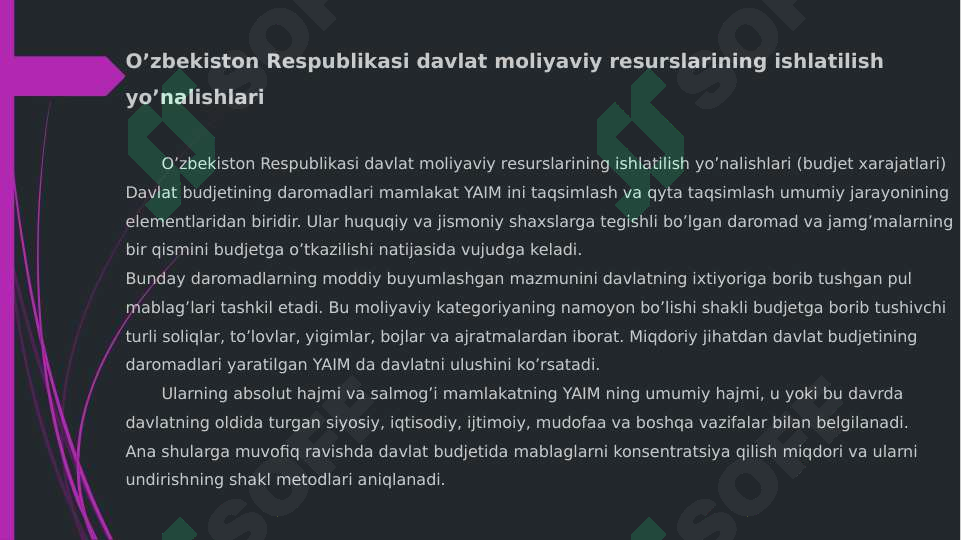 O’zbekiston Respublikasi davlat moliyaviy resurslarining ishlatilish yo’nalishlari

O’zbekiston Respublikasi davlat moliyaviy resurslarining ishlatilish yo’nalishlari (budjet xarajatlari) Davlat budjetining daromadlari mamlakat YAIM ini taqsimlash va qyta taqsimlash umumiy jarayonining elementlaridan biridir. Ular huquqiy va jismoniy shaxslarga tegishli bo’lgan daromad va jamg’malarning bir qismini budjetga o’tkazilishi natijasida vujudga keladi.
Bunday daromadlarning moddiy buyumlashgan mazmunini davlatning ixtiyoriga borib tushgan pul mablag’lari tashkil etadi. Bu moliyaviy kategoriyaning namoyon bo’lishi shakli budjetga borib tushivchi turli soliqlar, to’lovlar, yigimlar, bojlar va ajratmalardan iborat. Miqdoriy jihatdan davlat budjetining daromadlari yaratilgan YAIM da davlatni ulushini ko’rsatadi.

Ularning absolut hajmi va salmog’i mamlakatning YAIM ning umumiy hajmi, u yoki bu davrda davlatning oldida turgan siyosiy, iqtisodiy, ijtimoiy, mudofaa va boshqa vazifalar bilan belgilanadi. Ana shularga muvofiq ravishda davlat budjetida mablaglarni konsentratsiya qilish miqdori va ularni undirishning shakl metodlari aniqlanadi.